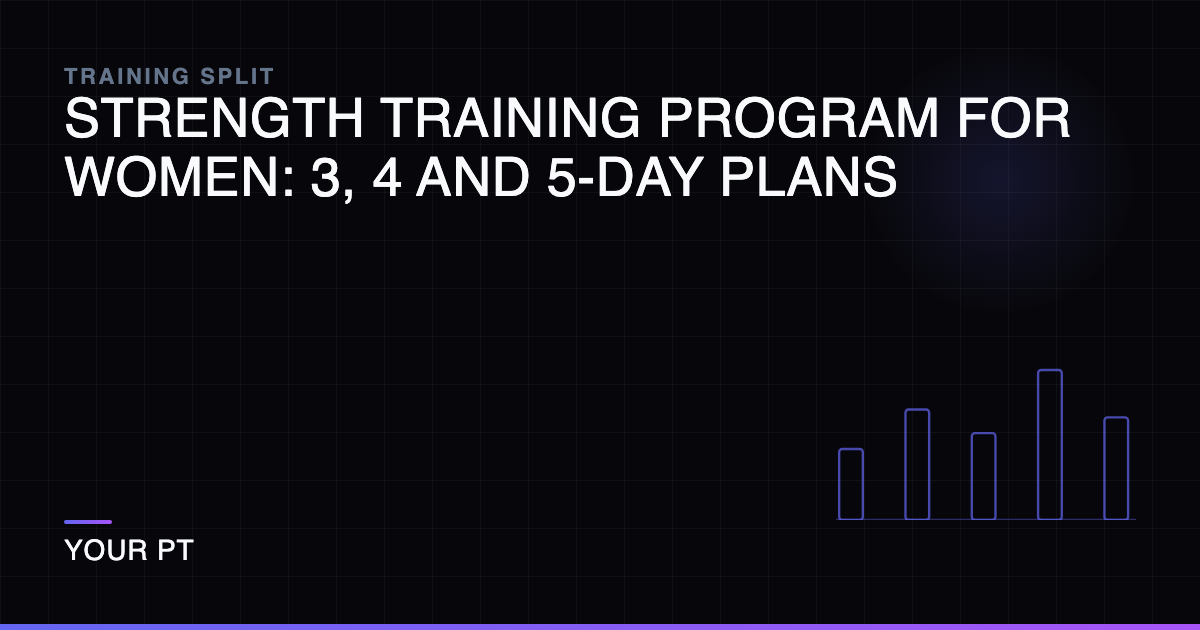 TRAINING SPLIT

STRENGTH TRAINING PROGRAM FOR WOMEN: 3, 4 AND 5-DAY PLANS

YOUR PT